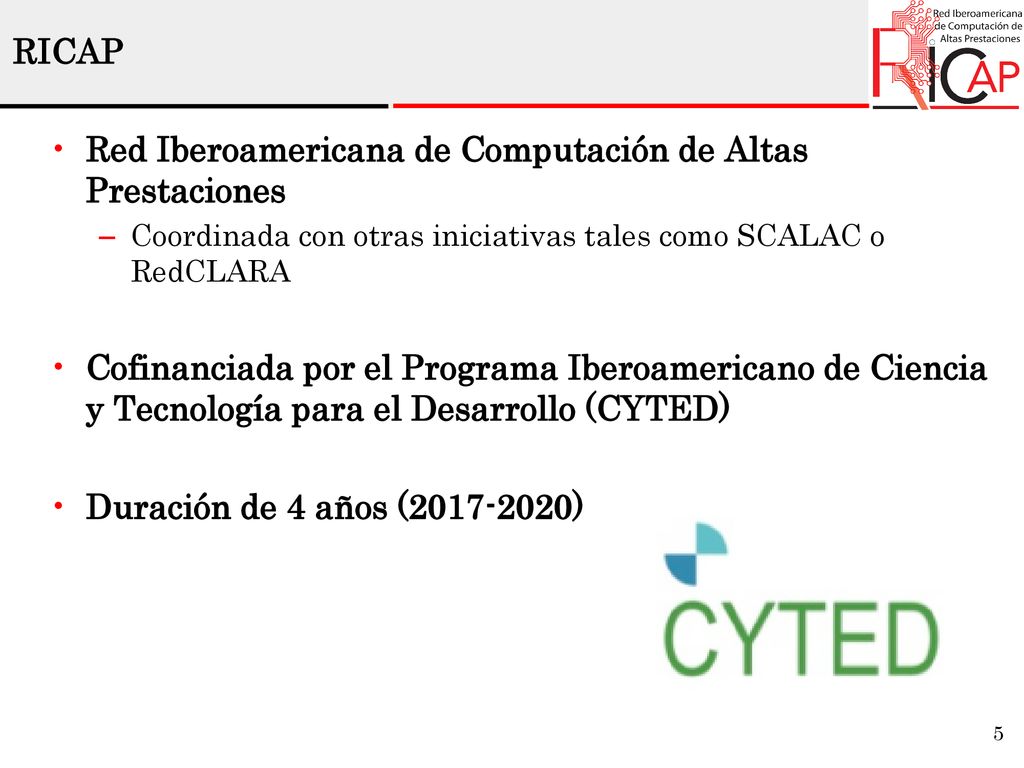 RICAP

Red Iberoamericana de Computación de Altas Prestaciones

RICAP

• Red Iberoamericana de Computación de Altas Prestaciones
– Coordinada con otras iniciativas tales como SCALAC o RedCLARA

• Cofinanciada por el Programa Iberoamericano de Ciencia y Tecnología para el Desarrollo (CYTED)

• Duración de 4 años (2017-2020)

CYTED

5